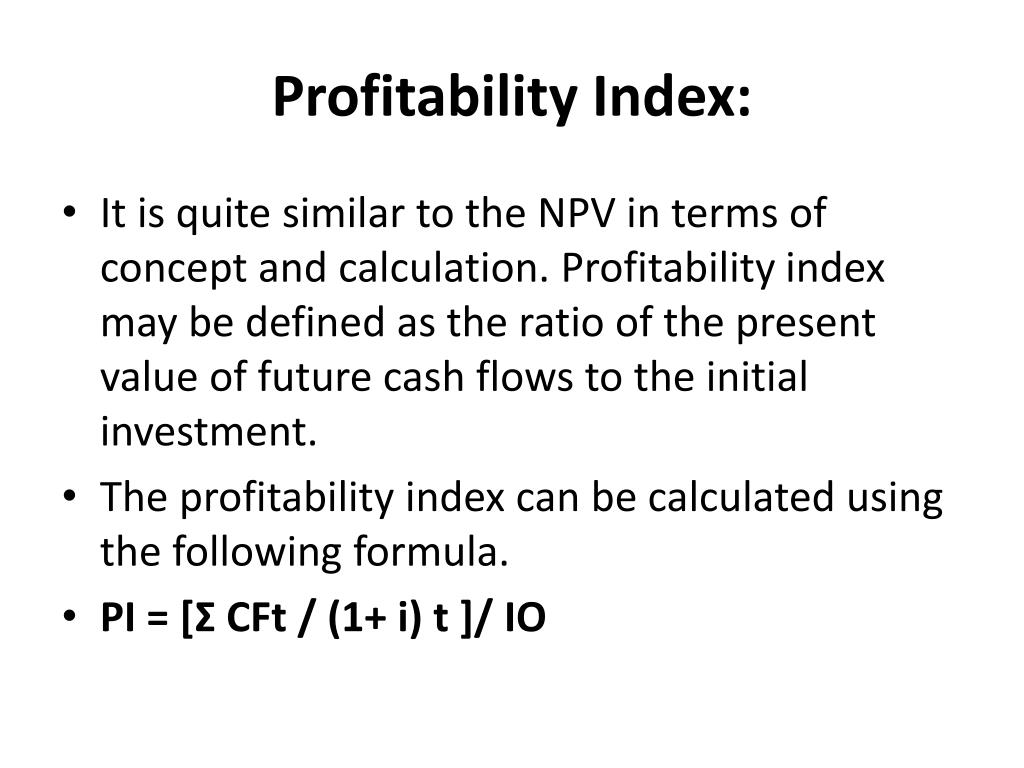 Profitability Index:

• It is quite similar to the NPV in terms of concept and calculation. Profitability index may be defined as the ratio of the present value of future cash flows to the initial investment.
• The profitability index can be calculated using the following formula.
• PI = [Σ CFt / (1+ i) t ]/ IO